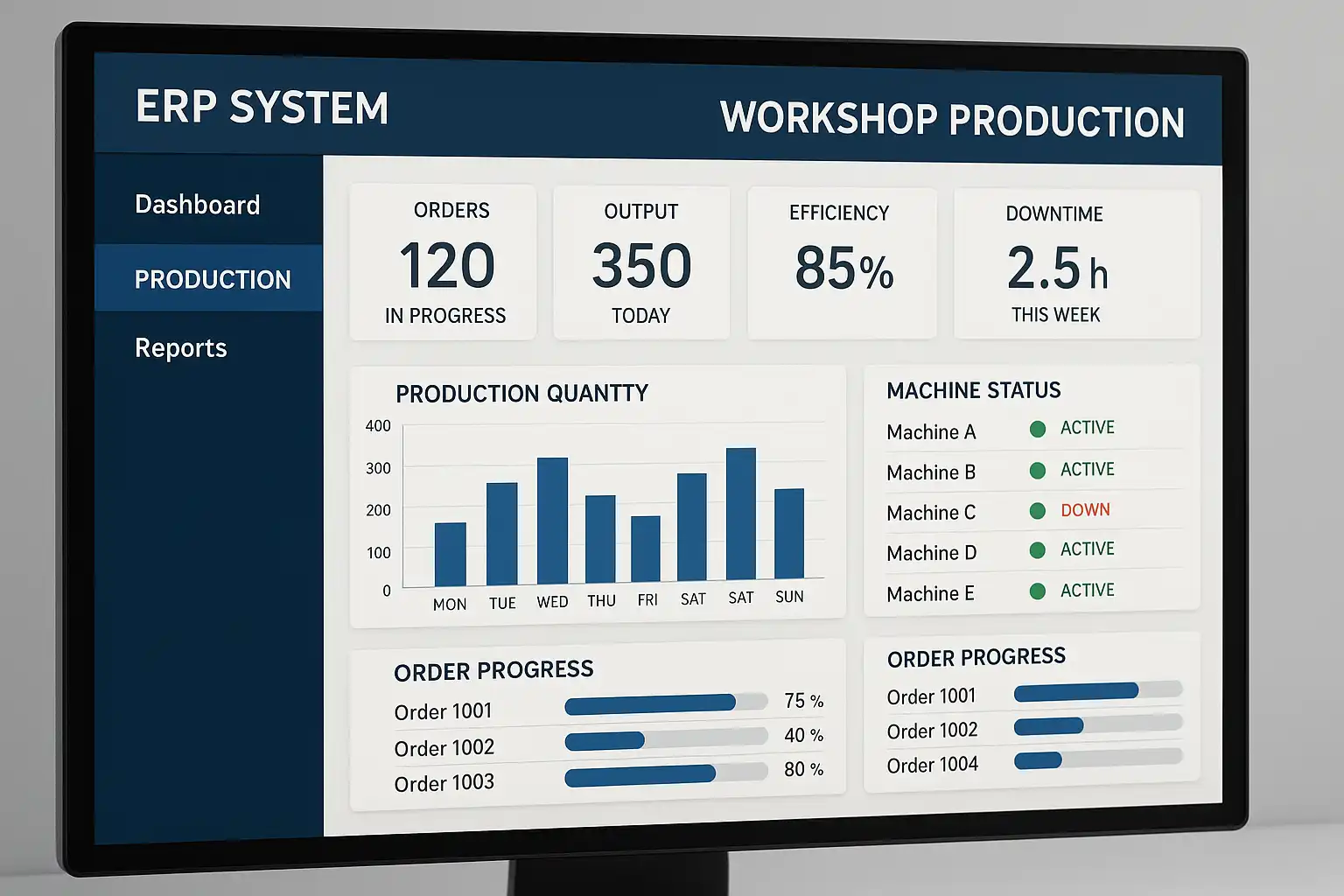 ERP SYSTEM

WORKSHOP PRODUCTION

Dashboard

PRODUCTION

Reports

ORDERS
120
IN PROGRESS

OUTPUT
350
TODAY

EFFICIENCY
85%

DOWNTIME
2.5 h
THIS WEEK

PRODUCTION QUANTTY

400
300
200
100
0

MON TUE WED THU FRI SAT SAT SUN

MACHINE STATUS

Machine A ACTIVE
Machine B ACTIVE
Machine C DOWN
Machine D ACTIVE
Machine E ACTIVE

ORDER PROGRESS

Order 1001 75 %
Order 1002 40 %
Order 1003 80 %

ORDER PROGRESS

Order 1001
Order 1002
Order 1004